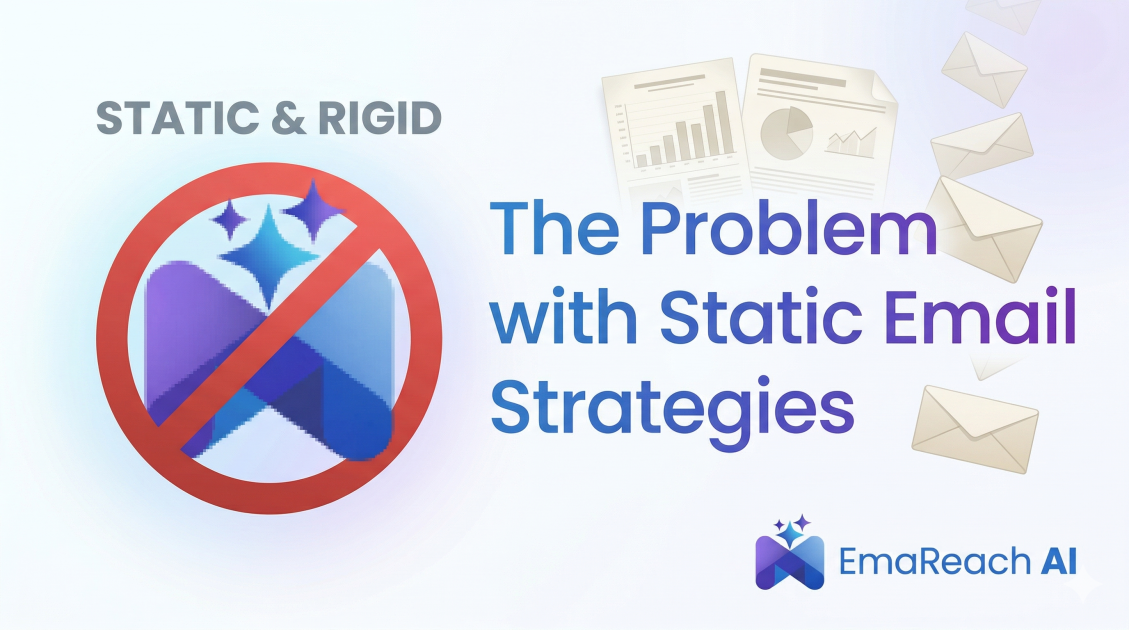 STATIC & RIGID

The Problem with Static Email Strategies

EmaReach AI